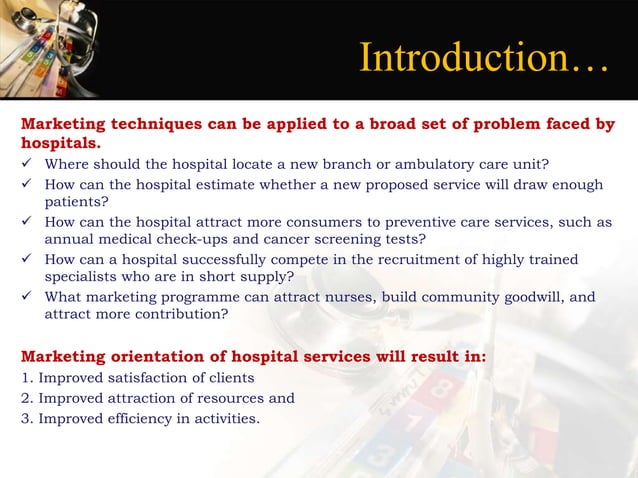 Introduction…

Marketing techniques can be applied to a broad set of problem faced by hospitals.

✓ Where should the hospital locate a new branch or ambulatory care unit?
✓ How can the hospital estimate whether a new proposed service will draw enough patients?
✓ How can the hospital attract more consumers to preventive care services, such as annual medical check-ups and cancer screening tests?
✓ How can a hospital successfully compete in the recruitment of highly trained specialists who are in short supply?
✓ What marketing programme can attract nurses, build community goodwill, and attract more contribution?

Marketing orientation of hospital services will result in:

1. Improved satisfaction of clients
2. Improved attraction of resources and
3. Improved efficiency in activities.